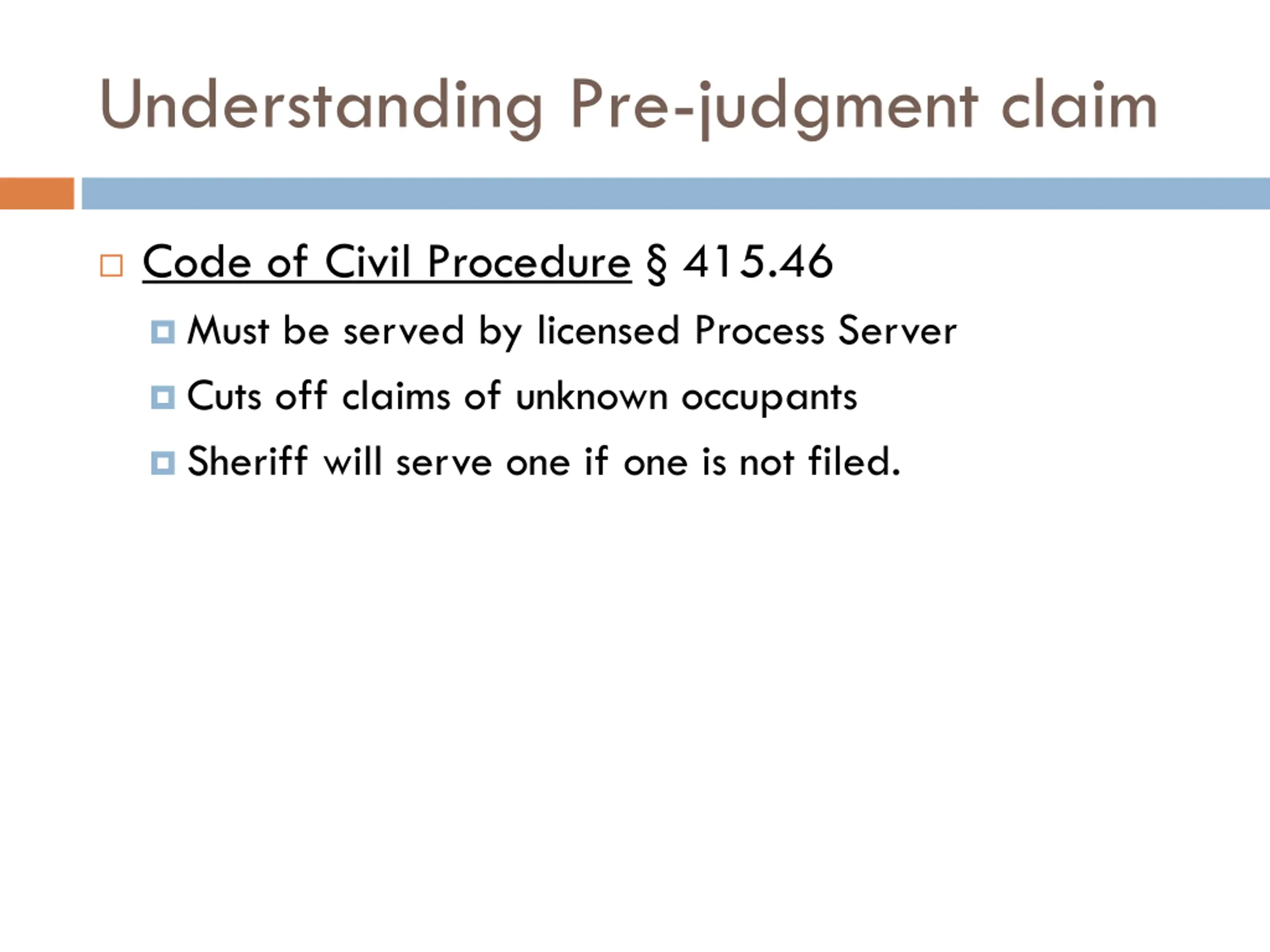 Understanding Pre-judgment claim

Code of Civil Procedure § 415.46

Must be served by licensed Process Server

Cuts off claims of unknown occupants

Sheriff will serve one if one is not filed.